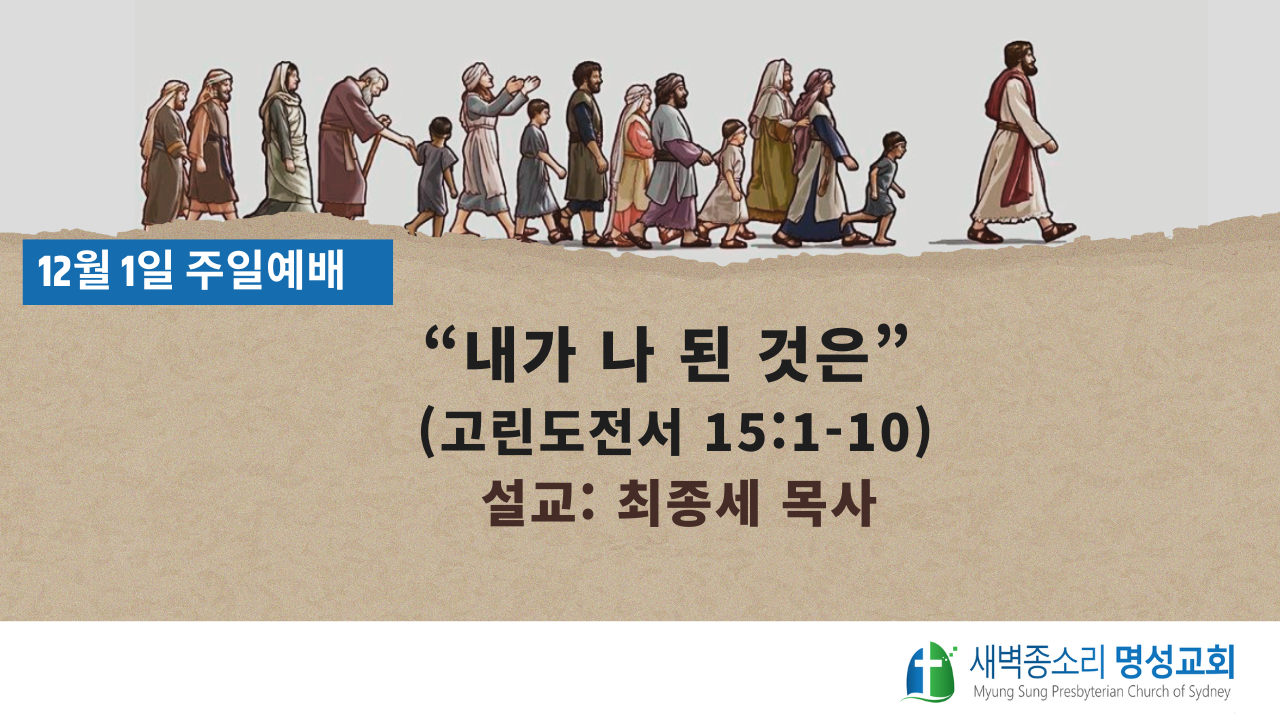 12월 1일 주일예배

“내가 나 된 것은”
(고린도전서 15:1-10)
설교: 최종세 목사

새벽종소리 명성교회
Myung Sung Presbyterian Church of Sydney